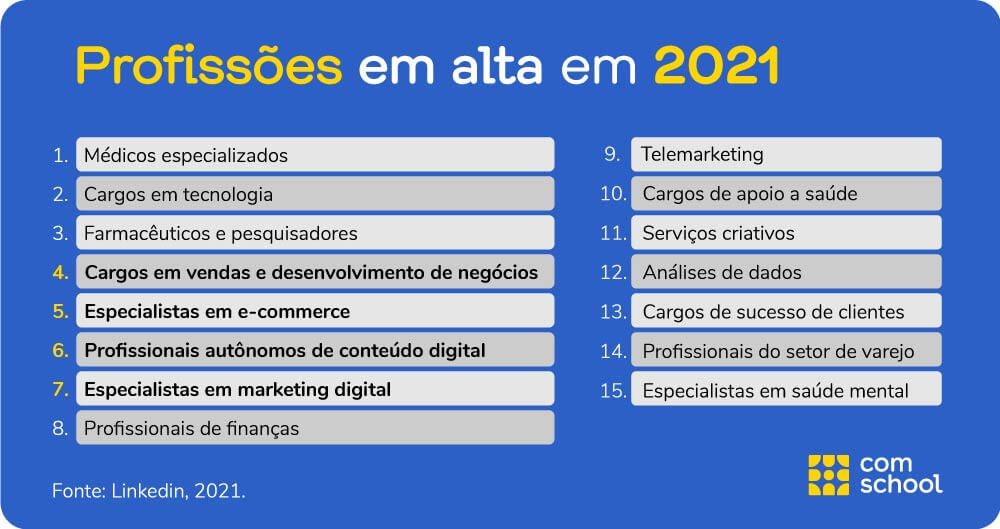 Profissões em alta em 2021

1. Médicos especializados
2. Cargos em tecnologia
3. Farmacêuticos e pesquisadores
4. Cargos em vendas e desenvolvimento de negócios
5. Especialistas em e-commerce
6. Profissionais autônomos de conteúdo digital
7. Especialistas em marketing digital
8. Profissionais de finanças

9. Telemarketing
10. Cargos de apoio a saúde
11. Serviços criativos
12. Análises de dados
13. Cargos de sucesso de clientes
14. Profissionais do setor de varejo
15. Especialistas em saúde mental

Fonte: Linkedin, 2021.

com school